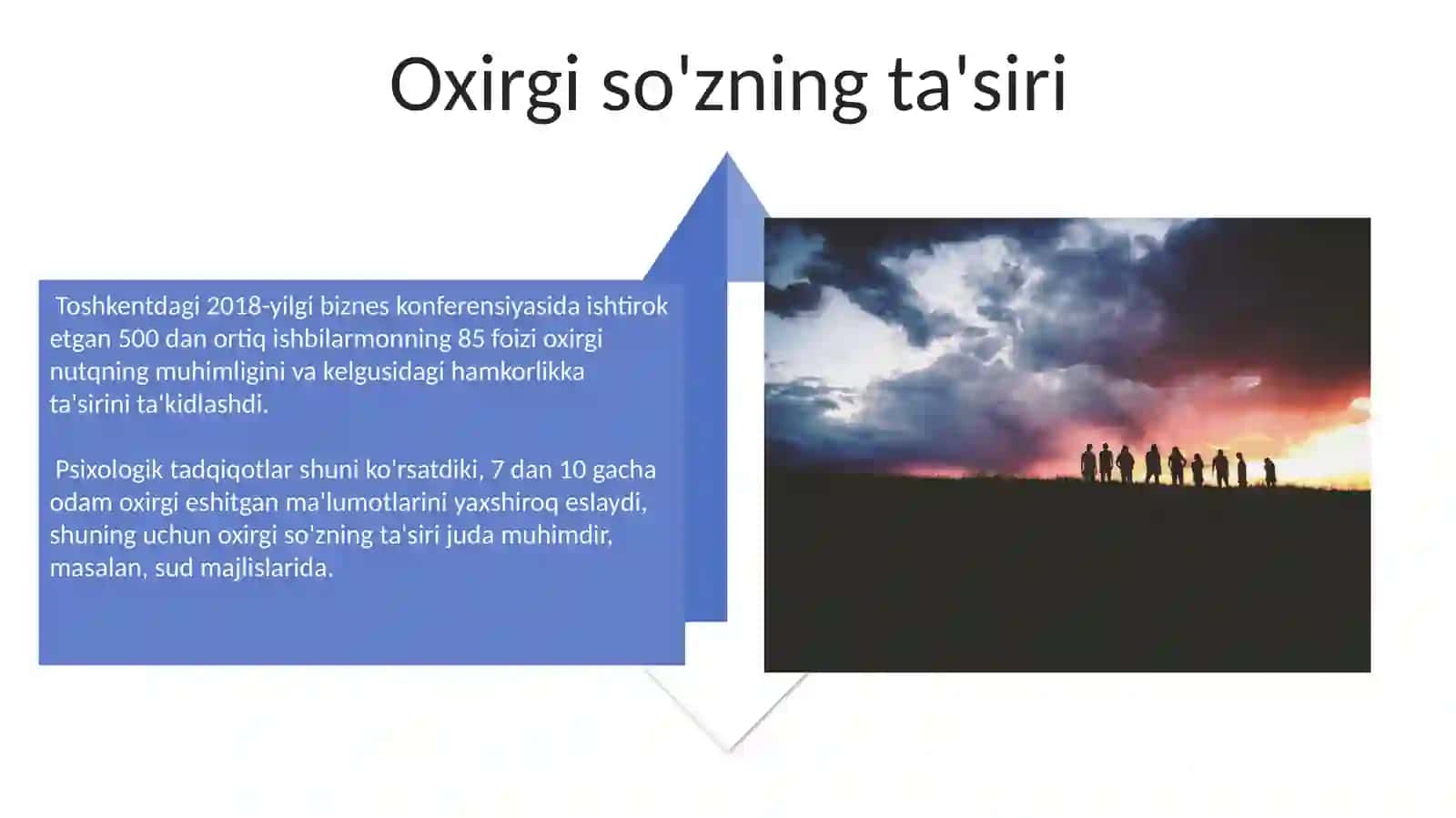 Oxirgi so'zning ta'siri

Toshkentdagi 2018-yilgi biznes konferensiyasida ishtirok etgan 500 dan ortiq ishbilarmonning 85 foizi oxirgi nutqning muhimligini va kelgusidagi hamkorlikka ta'sirini ta'kidlashdi.

Psixologik tadqiqotlar shuni ko'rsatdiki, 7 dan 10 gacha odam oxirgi eshitgan ma'lumotlarini yaxshiroq eslaydi, shuning uchun oxirgi so'zning ta'siri juda muhimdir, masalan, sud majlislarida.